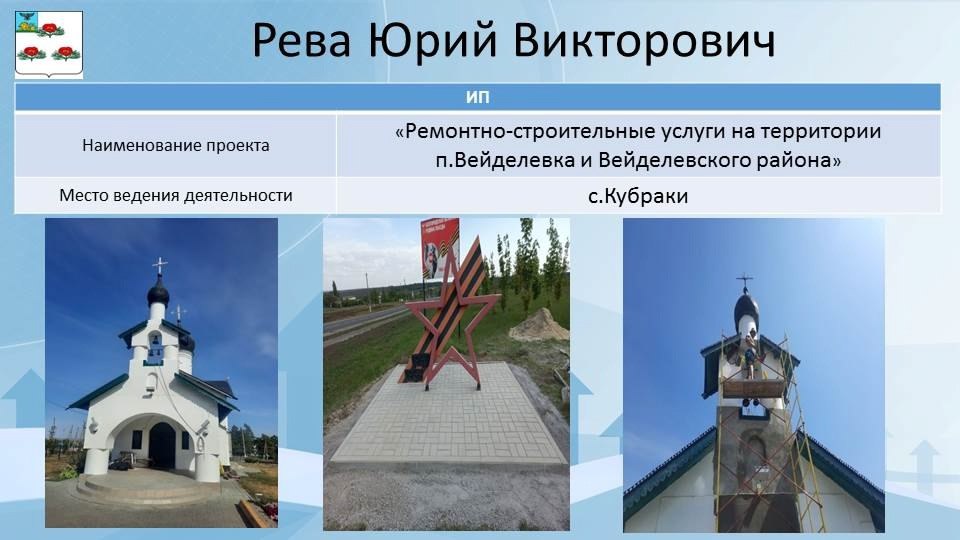 Рева Юрий Викторович

| ИП | |
|---|---|
| Наименование проекта | «Ремонтно-строительные услуги на территории п.Вейделевка и Вейделевского района» |
| Место ведения деятельности | с.Кубраки |